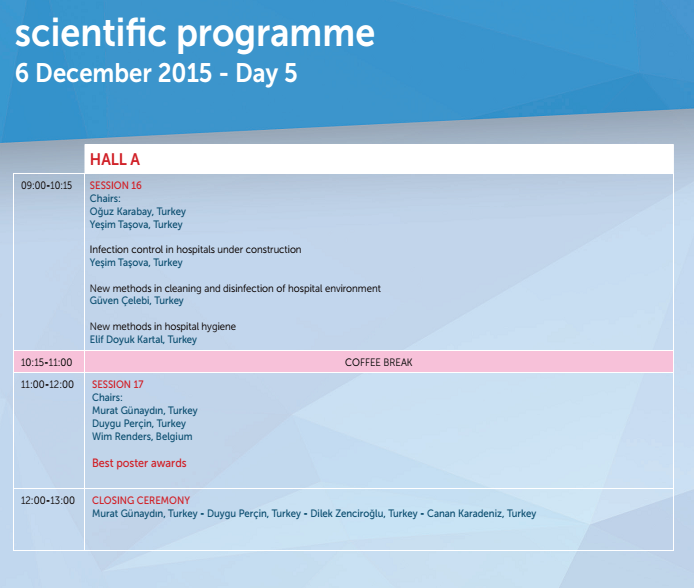 scientific programme
6 December 2015 - Day 5

| | HALL A |
|---|---|
| 09:00-10:15 | SESSION 16<br>Chairs:<br>Oğuz Karabay, Turkey<br>Yeşim Taşova, Turkey<br><br>Infection control in hospitals under construction<br>Yeşim Taşova, Turkey<br><br>New methods in cleaning and disinfection of hospital environment<br>Güven Çelebi, Turkey<br><br>New methods in hospital hygiene<br>Elif Doyuk Kartal, Turkey |
| 10:15-11:00 | COFFEE BREAK |
| 11:00-12:00 | SESSION 17<br>Chairs:<br>Murat Günaydın, Turkey<br>Duygu Perçin, Turkey<br>Wim Renders, Belgium<br><br>Best poster awards |
| 12:00-13:00 | CLOSING CEREMONY<br>Murat Günaydın, Turkey - Duygu Perçin, Turkey - Dilek Zenciroğlu, Turkey - Canan Karadeniz, Turkey |